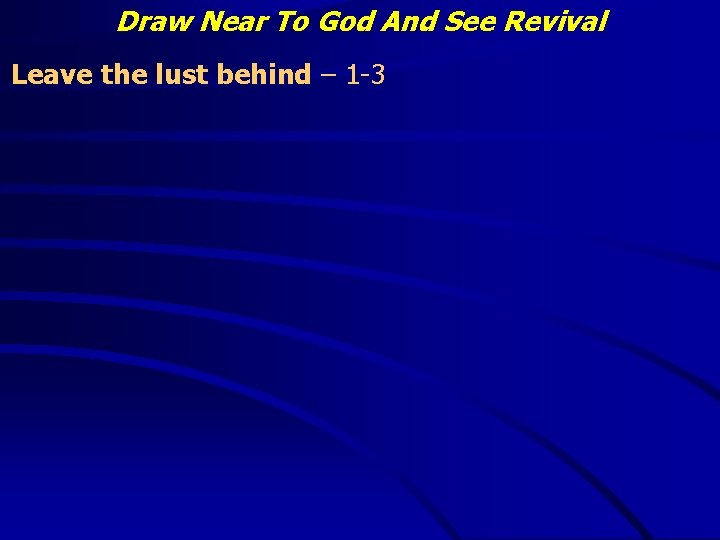 Draw Near To God And See Revival

Leave the lust behind – 1-3